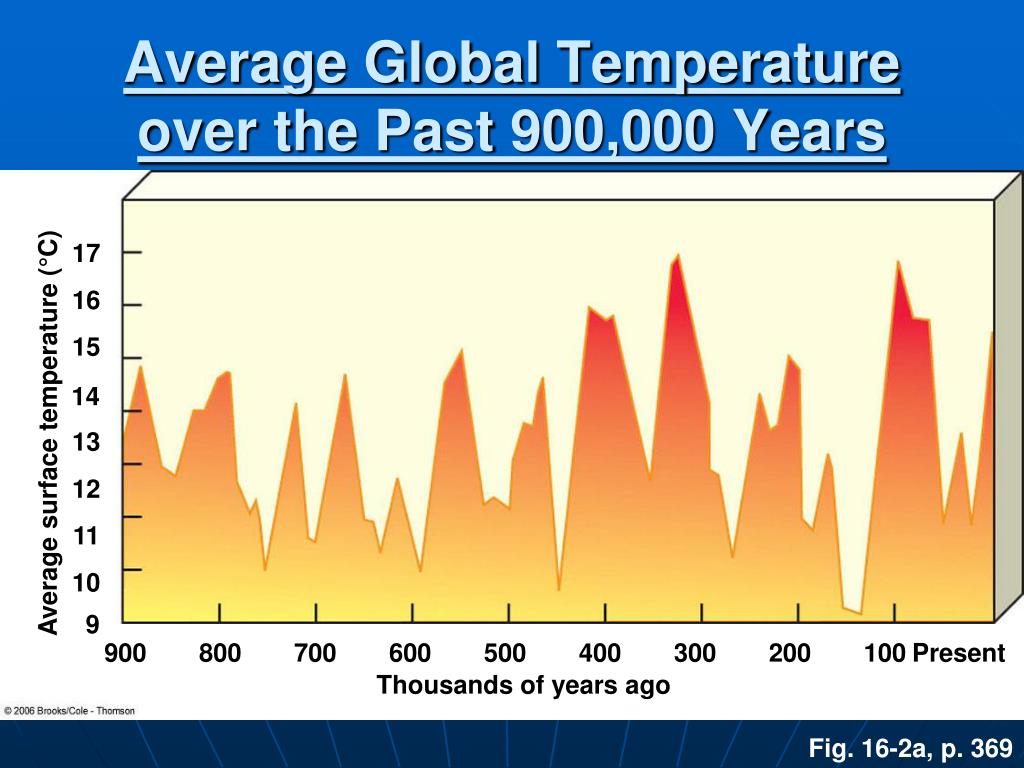 Average Global Temperature over the Past 900,000 Years

Average surface temperature (°C)

17
16
15
14
13
12
11
10
9

900 800 700 600 500 400 300 200 100 Present

Thousands of years ago

© 2006 Brooks/Cole - Thomson

Fig. 16-2a, p. 369